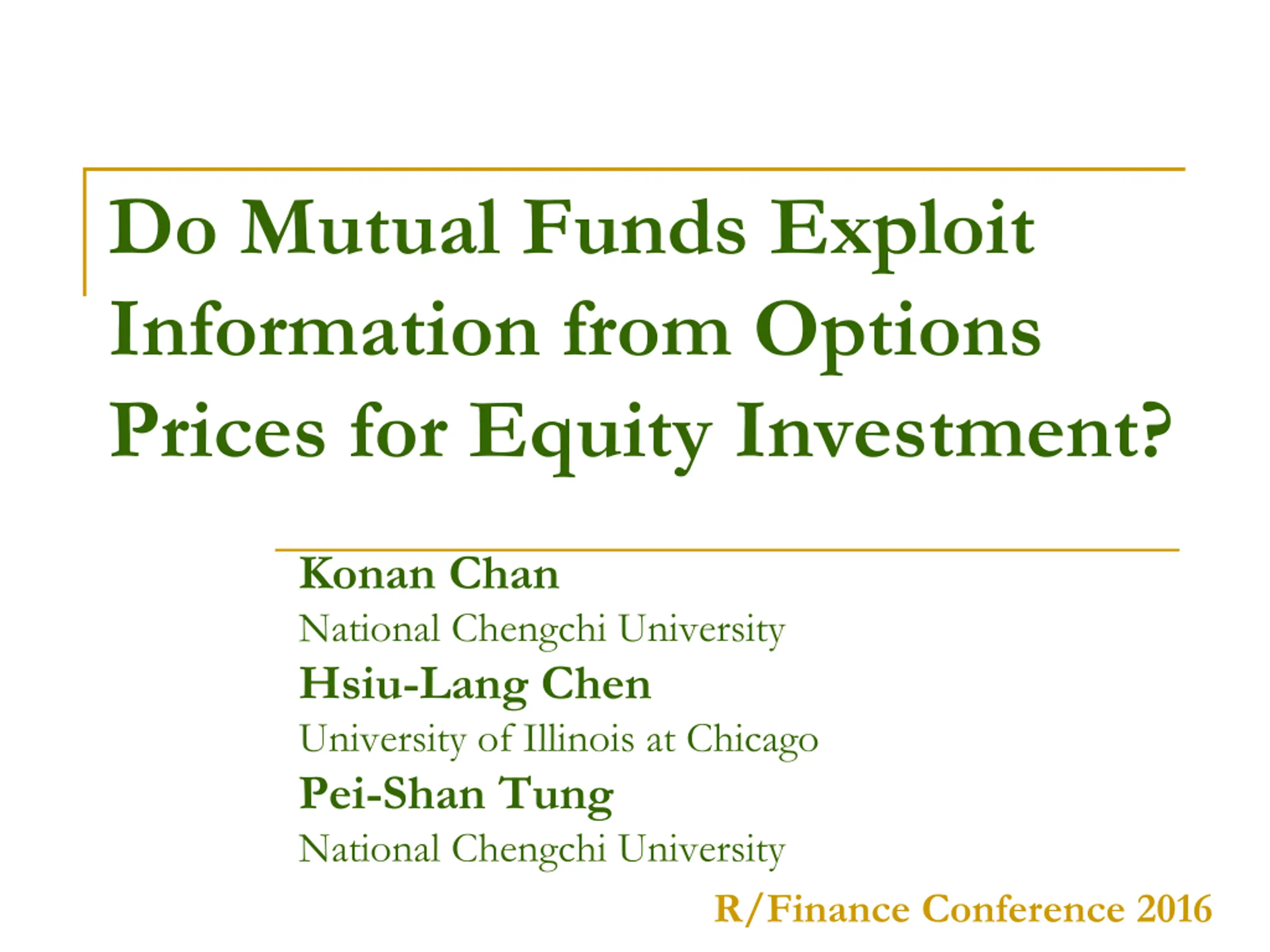 Do Mutual Funds Exploit Information from Options Prices for Equity Investment?

Konan Chan
National Chengchi University
Hsiu-Lang Chen
University of Illinois at Chicago
Pei-Shan Tung
National Chengchi University

R/Finance Conference 2016